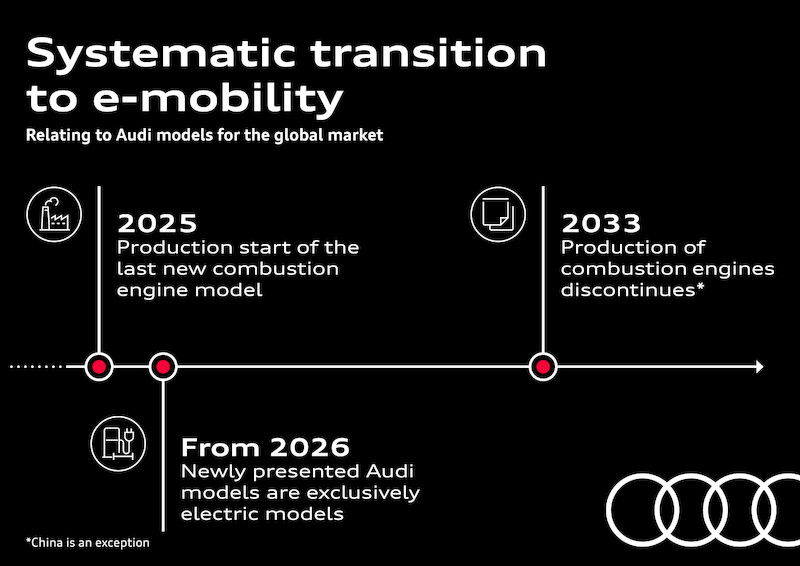 Systematic transition to e-mobility

Relating to Audi models for the global market

2025
Production start of the last new combustion engine model

2033
Production of combustion engines discontinues*

From 2026
Newly presented Audi models are exclusively electric models

*China is an exception